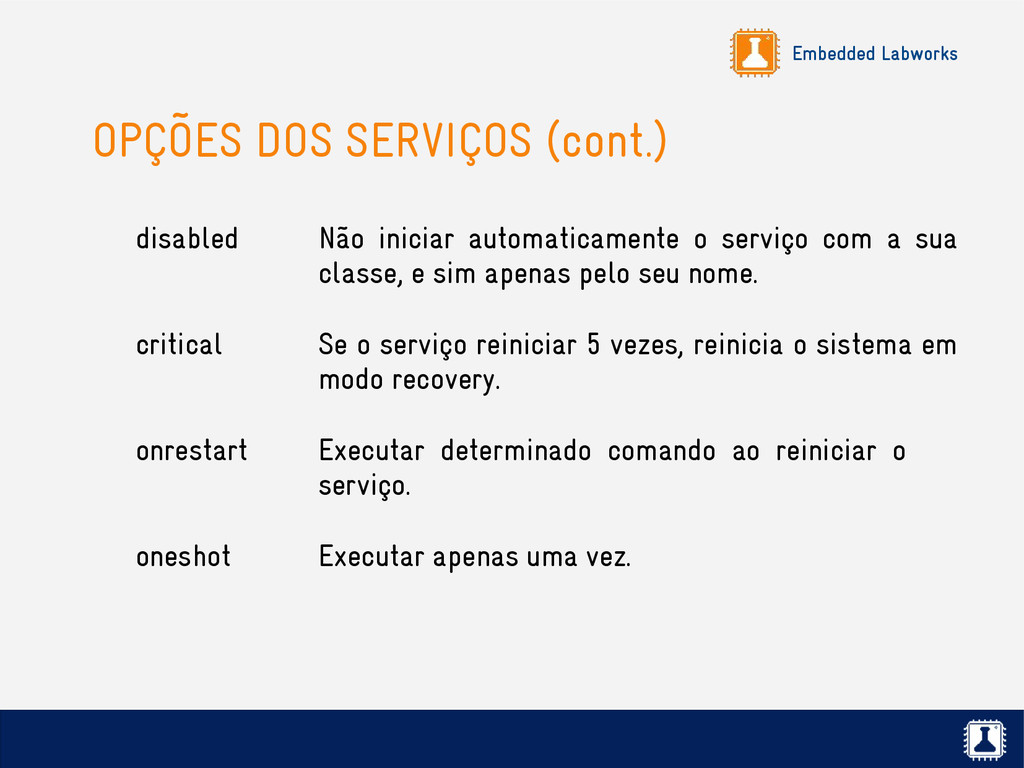 Embedded Labworks

OPÇÕES DOS SERVIÇOS (cont.)

| | |
|---|---|
| disabled | Não iniciar automaticamente o serviço com a sua classe, e sim apenas pelo seu nome. |
| critical | Se o serviço reiniciar 5 vezes, reinicia o sistema em modo recovery. |
| onrestart | Executar determinado comando ao reiniciar o serviço. |
| oneshot | Executar apenas uma vez. |